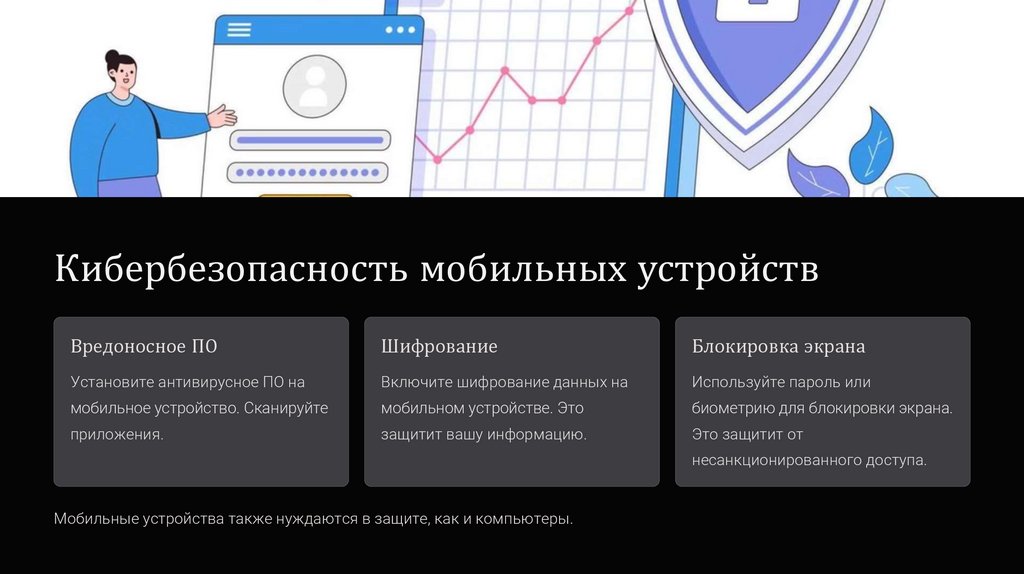 Кибербезопасность мобильных устройств

Вредоносное ПО

Установите антивирусное ПО на мобильное устройство. Сканируйте приложения.

Шифрование

Включите шифрование данных на мобильном устройстве. Это защитит вашу информацию.

Блокировка экрана

Используйте пароль или биометрию для блокировки экрана. Это защитит от несанкционированного доступа.

Мобильные устройства также нуждаются в защите, как и компьютеры.